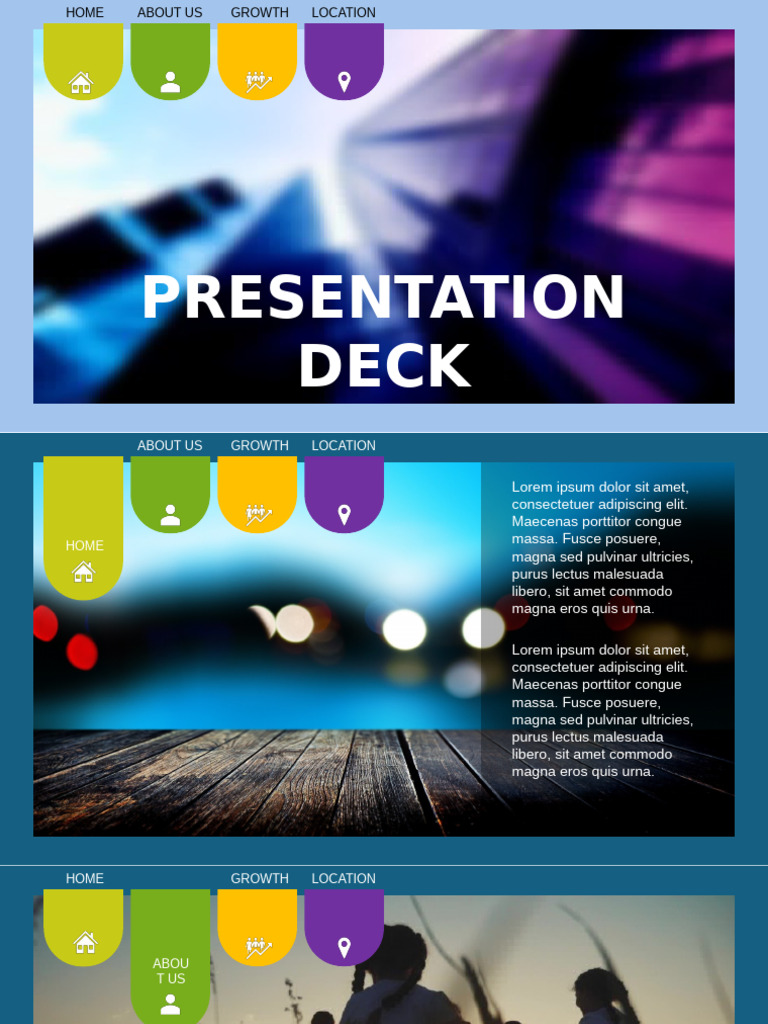 HOME ABOUT US GROWTH LOCATION

PRESENTATION DECK

ABOUT US GROWTH LOCATION

HOME

Lorem ipsum dolor sit amet, consectetuer adipiscing elit. Maecenas porttitor congue massa. Fusce posuere, magna sed pulvinar ultricies, purus lectus malesuada libero, sit amet commodo magna eros quis urna.

Lorem ipsum dolor sit amet, consectetuer adipiscing elit. Maecenas porttitor congue massa. Fusce posuere, magna sed pulvinar ultricies, purus lectus malesuada libero, sit amet commodo magna eros quis urna.

HOME GROWTH LOCATION

ABOU T US